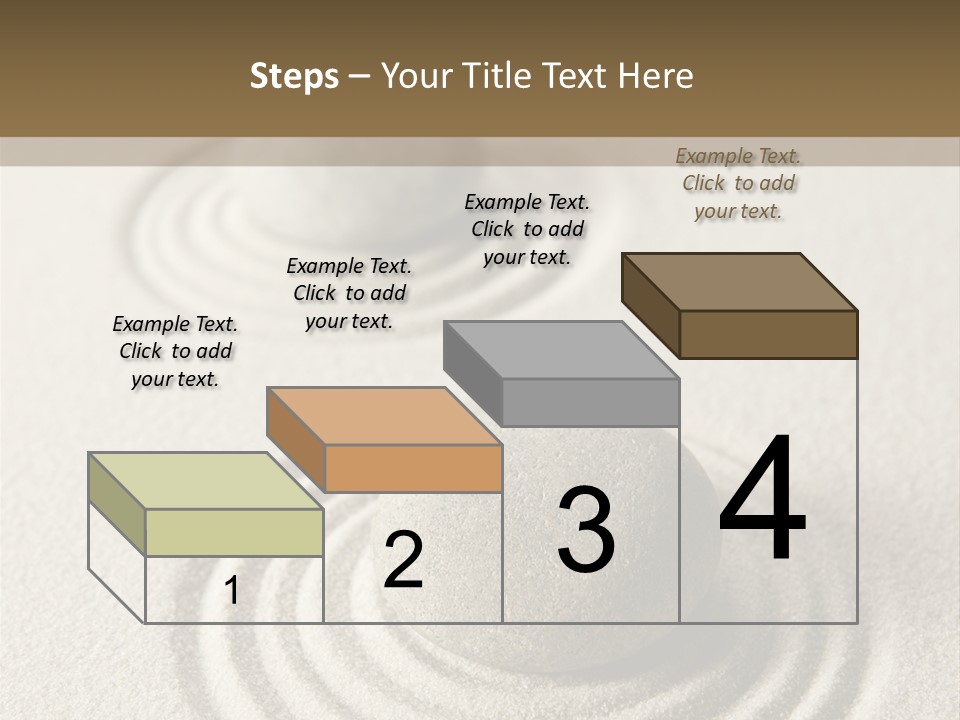 Steps – Your Title Text Here

Example Text. Click to add your text.

Example Text. Click to add your text.

Example Text. Click to add your text.

Example Text. Click to add your text.

1

2

3

4